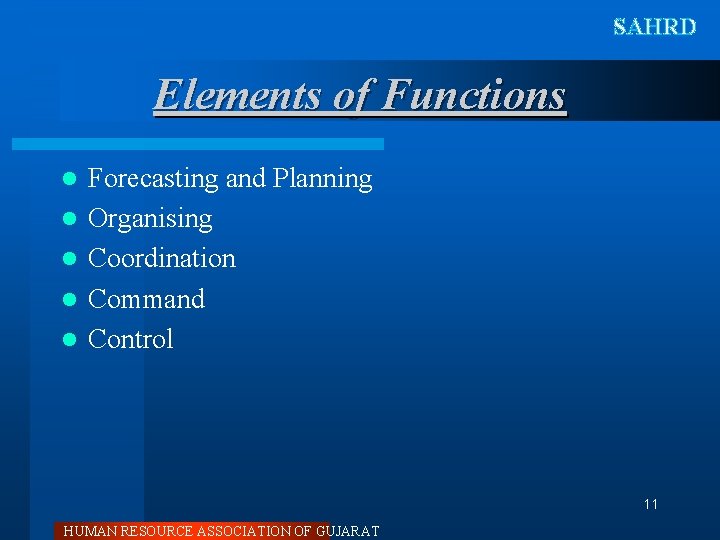 SAHRD

Elements of Functions

- Forecasting and Planning
- Organising
- Coordination
- Command
- Control

11

HUMAN RESOURCE ASSOCIATION OF GUJARAT